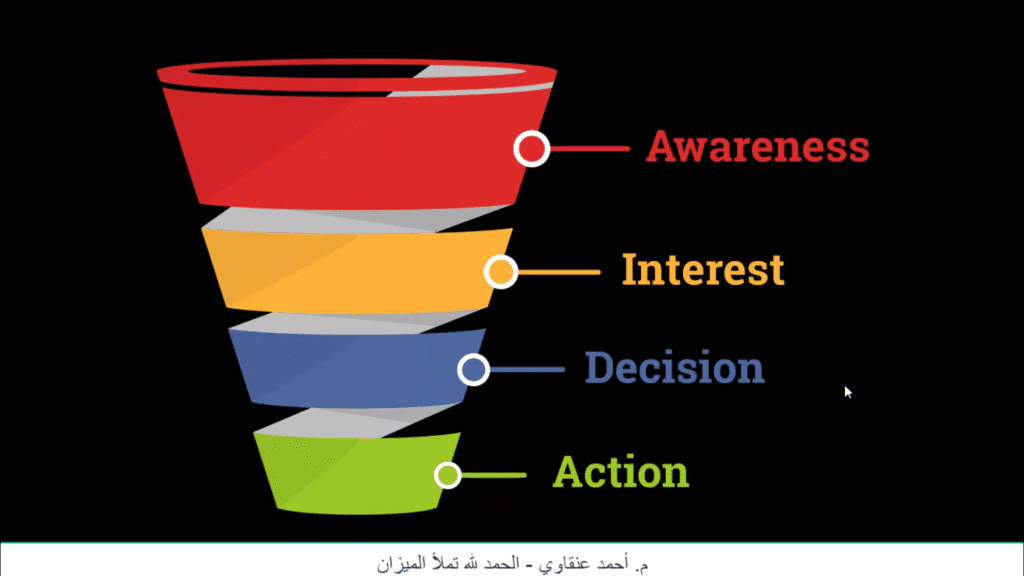 Awareness

Interest

Decision

Action

م. أحمد عنقاوي - الحمد لله تملأ الميزان